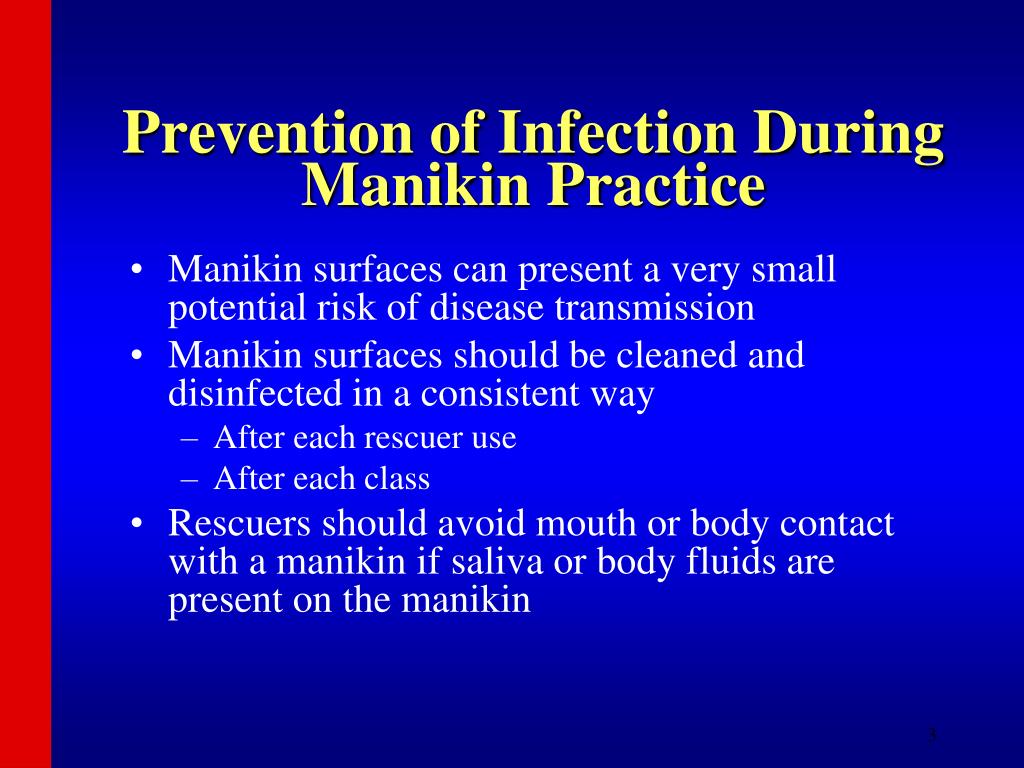 Prevention of Infection During Manikin Practice

• Manikin surfaces can present a very small potential risk of disease transmission
• Manikin surfaces should be cleaned and disinfected in a consistent way
– After each rescuer use
– After each class
• Rescuers should avoid mouth or body contact with a manikin if saliva or body fluids are present on the manikin

3